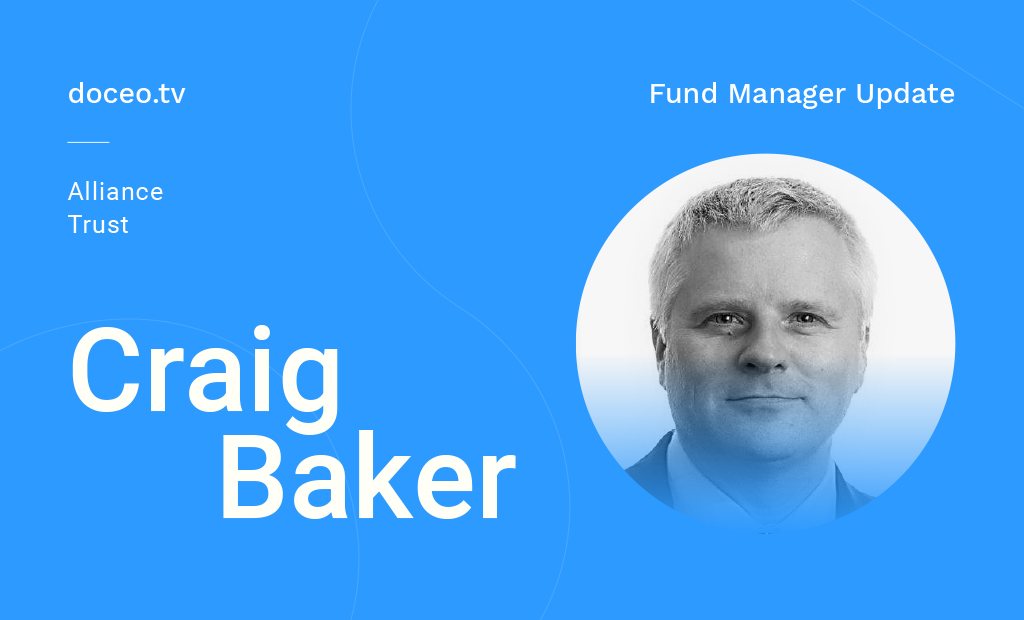 doceo.tv

Fund Manager Update

Alliance Trust

Craig Baker